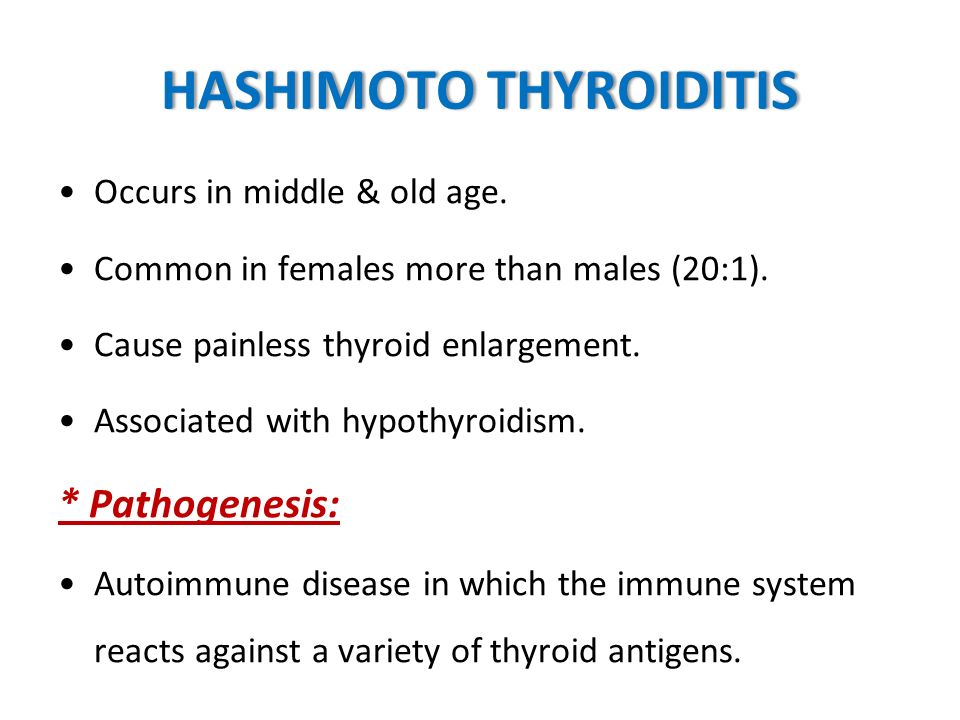 HASHIMOTO THYROIDITIS

• Occurs in middle & old age.

• Common in females more than males (20:1).

• Cause painless thyroid enlargement.

• Associated with hypothyroidism.

* Pathogenesis:

• Autoimmune disease in which the immune system reacts against a variety of thyroid antigens.